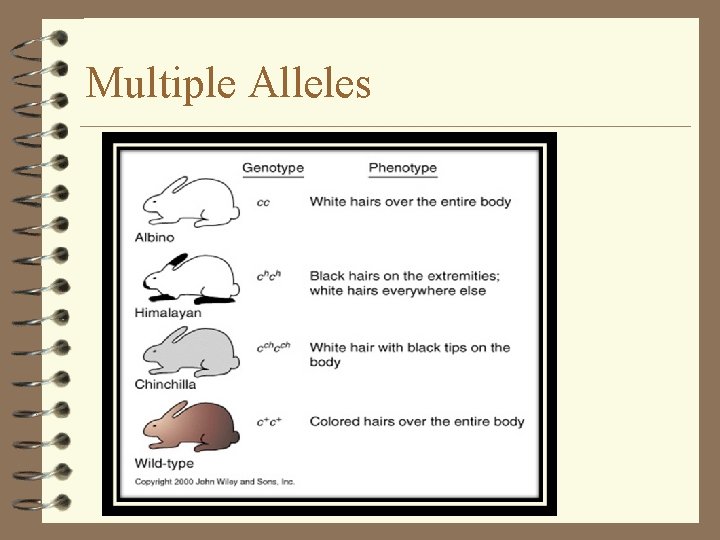 Multiple Alleles

| | Genotype | Phenotype |
|---|---|---|
| Albino | $cc$ | White hairs over the entire body |
| Himalayan | $c^hc^h$ | Black hairs on the extremities; white hairs everywhere else |
| Chinchilla | $c^{ch}c^{ch}$ | White hair with black tips on the body |
| Wild-type | $c^+c^+$ | Colored hairs over the entire body |

Copyright 2000 John Wiley and Sons, Inc.